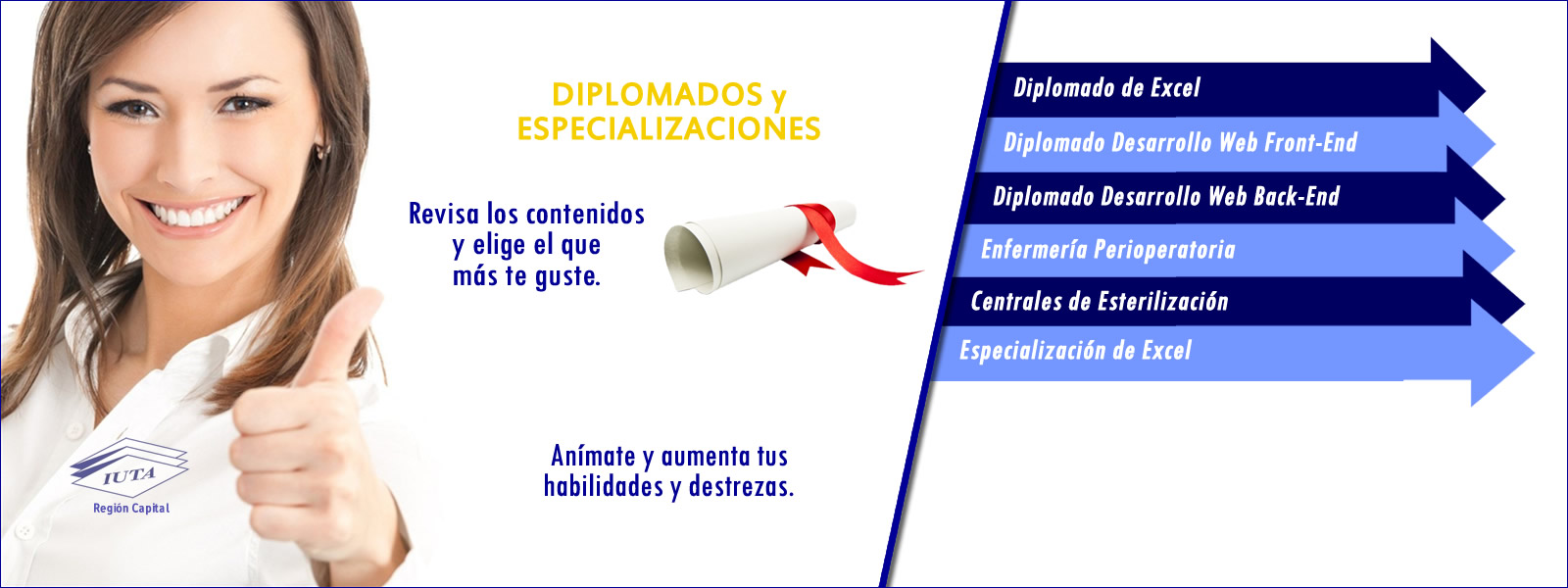 DIPLOMADOS y ESPECIALIZACIONES

Revisa los contenidos y elige el que más te guste.

Anímate y aumenta tus habilidades y destrezas.

IUTA
Región Capital

Diplomado de Excel

Diplomado Desarrollo Web Front-End

Diplomado Desarrollo Web Back-End

Enfermería Perioperatoria

Centrales de Esterilización

Especialización de Excel